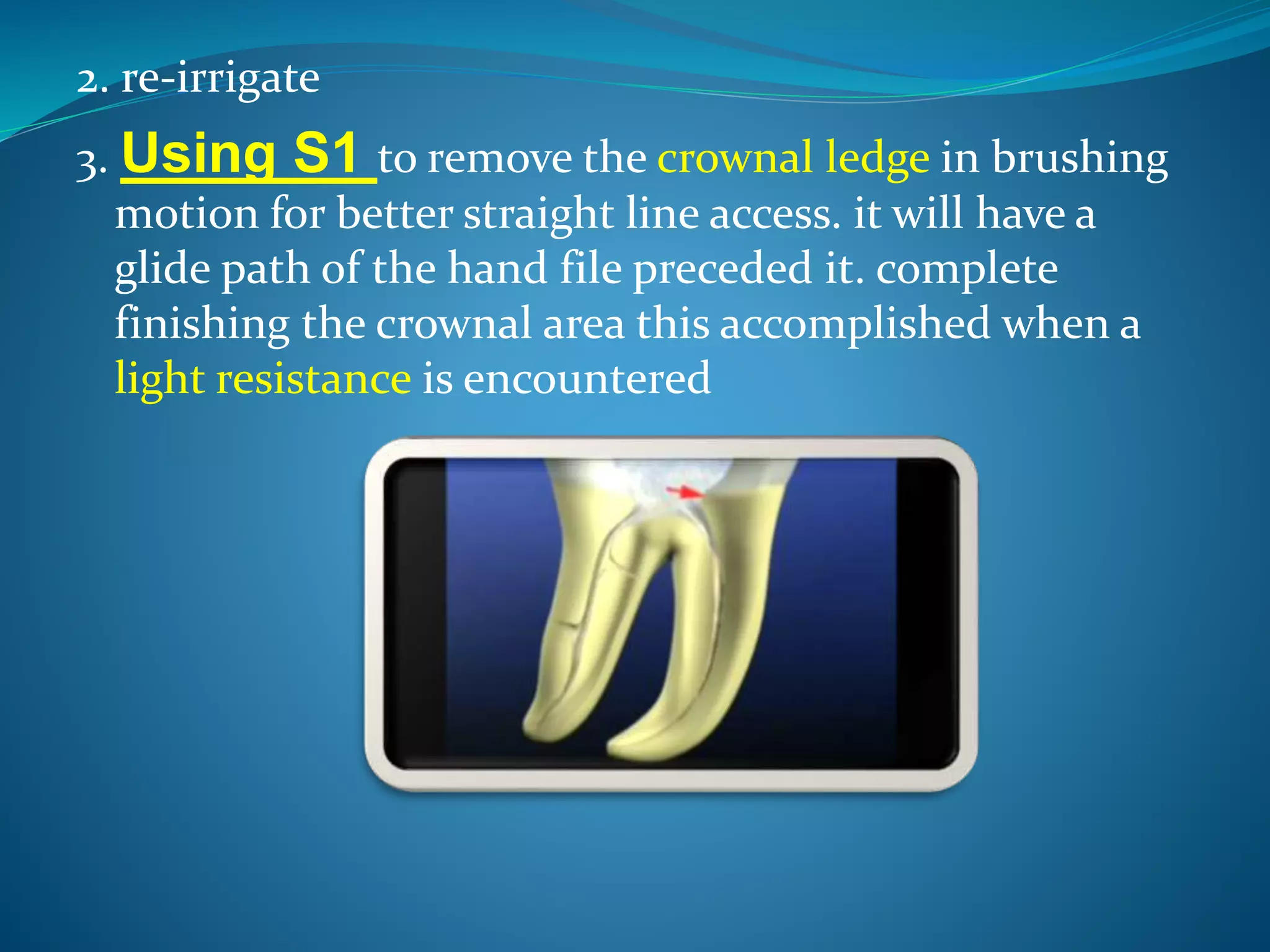 2. re-irrigate

3. Using S1 to remove the crownal ledge in brushing motion for better straight line access. it will have a glide path of the hand file preceded it. complete finishing the crownal area this accomplished when a light resistance is encountered